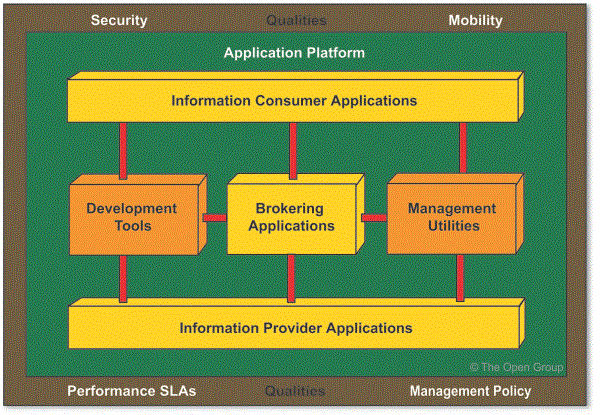 Security Qualities Mobility

Application Platform

Information Consumer Applications

Development Tools

Brokering Applications

Management Utilities

Information Provider Applications

© The Open Group

Performance SLAs Qualities Management Policy